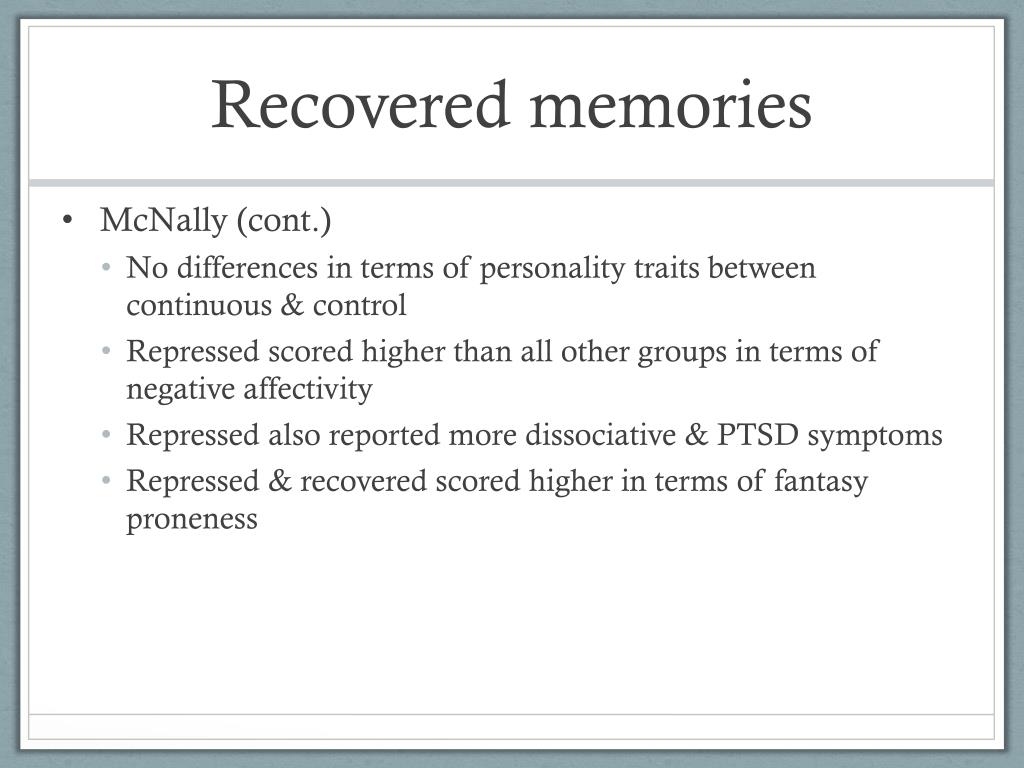 Recovered memories

• McNally (cont.)
  • No differences in terms of personality traits between continuous & control
  • Repressed scored higher than all other groups in terms of negative affectivity
  • Repressed also reported more dissociative & PTSD symptoms
  • Repressed & recovered scored higher in terms of fantasy proneness